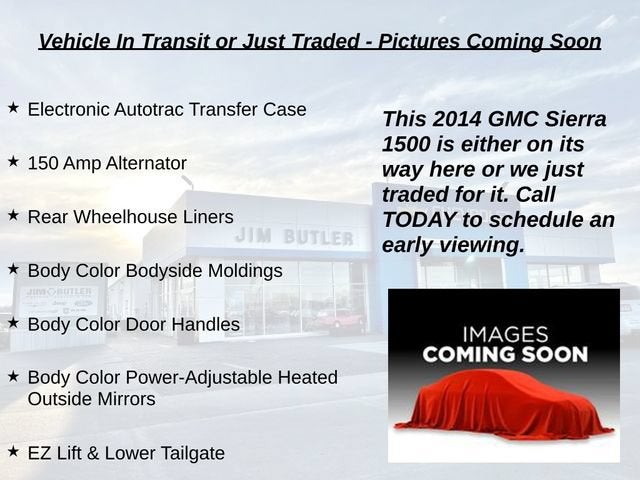 Vehicle In Transit or Just Traded - Pictures Coming Soon

★ Electronic Autotrac Transfer Case

★ 150 Amp Alternator

★ Rear Wheelhouse Liners

★ Body Color Bodyside Moldings

★ Body Color Door Handles

★ Body Color Power-Adjustable Heated Outside Mirrors

★ EZ Lift & Lower Tailgate

This 2014 GMC Sierra 1500 is either on its way here or we just traded for it. Call TODAY to schedule an early viewing.

JIM BUTLER

JIM BUTLER

IMAGES COMING SOON